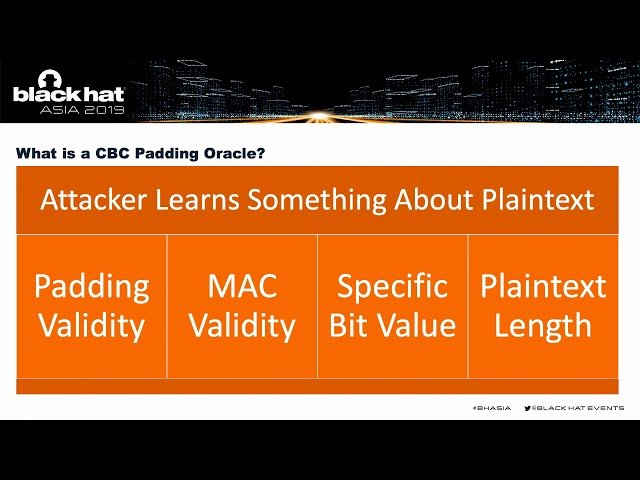 black hat
ASIA 2019

What is a CBC Padding Oracle?

Attacker Learns Something About Plaintext

Padding Validity

MAC Validity

Specific Bit Value

Plaintext Length

#BHASIA @BLACK HAT EVENTS